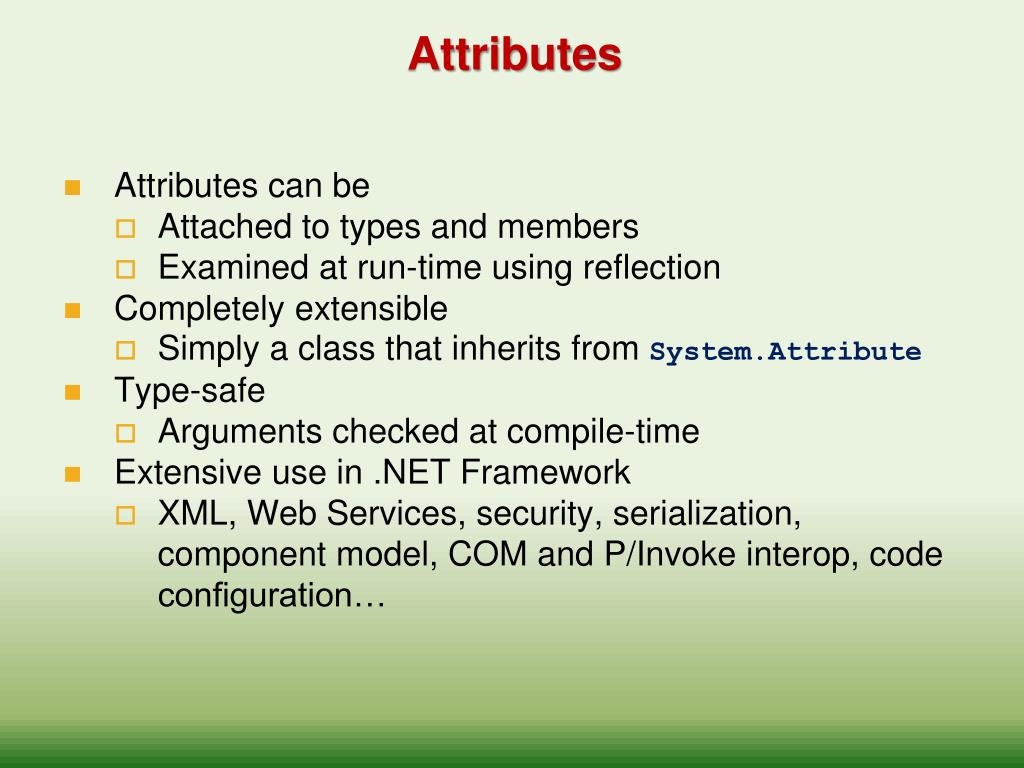 Attributes

Attributes can be
Attached to types and members
Examined at run-time using reflection
Completely extensible
Simply a class that inherits from System.Attribute
Type-safe
Arguments checked at compile-time
Extensive use in .NET Framework
XML, Web Services, security, serialization, component model, COM and P/Invoke interop, code configuration…